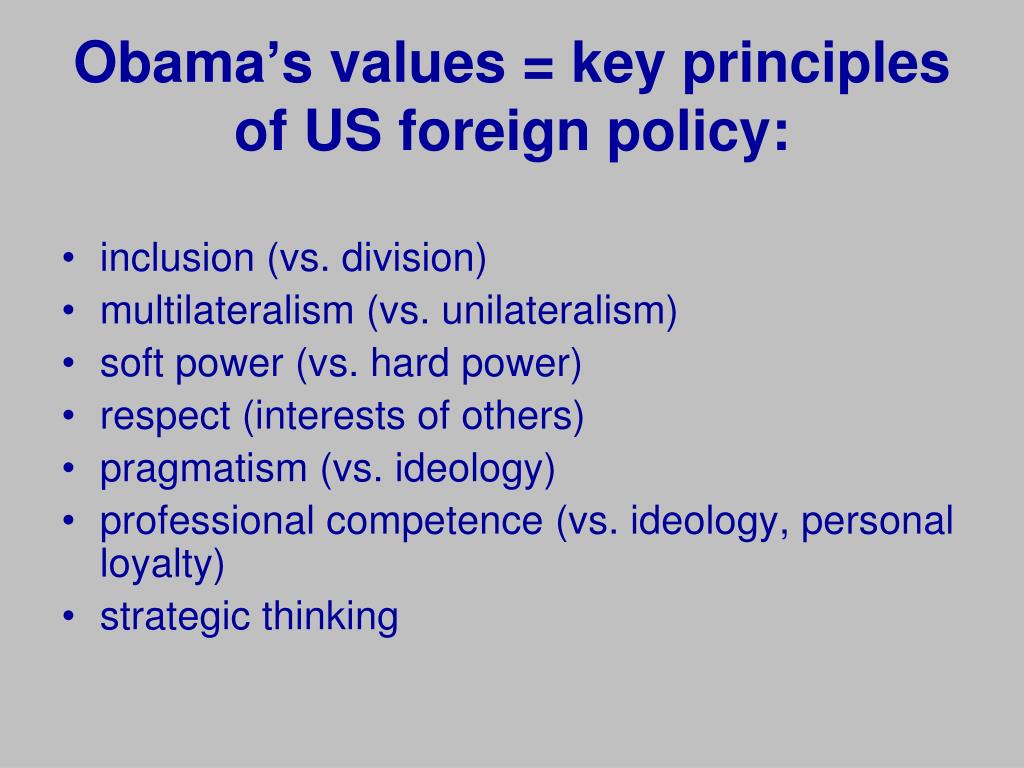 Obama’s values = key principles of US foreign policy:

• inclusion (vs. division)
• multilateralism (vs. unilateralism)
• soft power (vs. hard power)
• respect (interests of others)
• pragmatism (vs. ideology)
• professional competence (vs. ideology, personal loyalty)
• strategic thinking